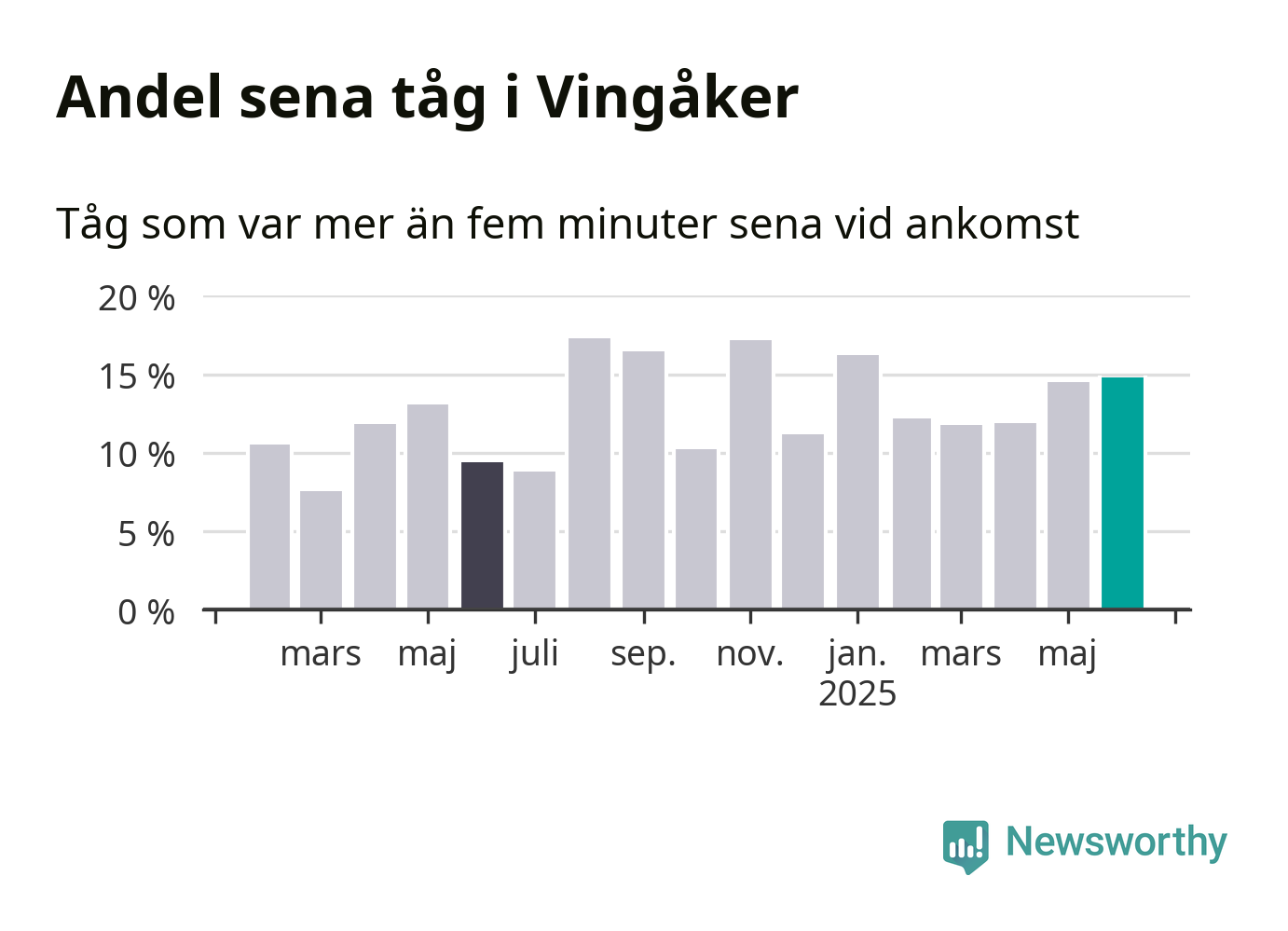 Andel sena tåg i Vingåker

Tåg som var mer än fem minuter sena vid ankomst

20 %
15 %
10 %
5 %
0 %

mars
maj
juli
sep.
nov.
jan.
2025
mars
maj

Newsworthy